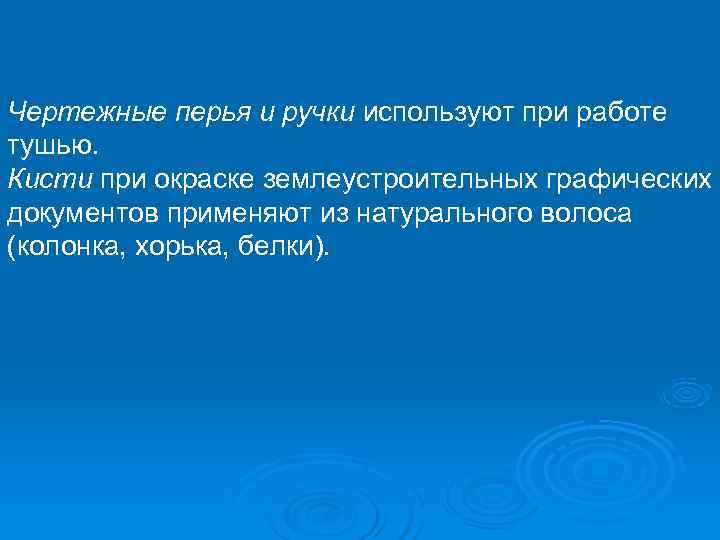 Чертежные перья и ручки используют при работе тушью.
Кисти при окраске землеустроительных графических документов применяют из натурального волоса (колонка, хорька, белки).